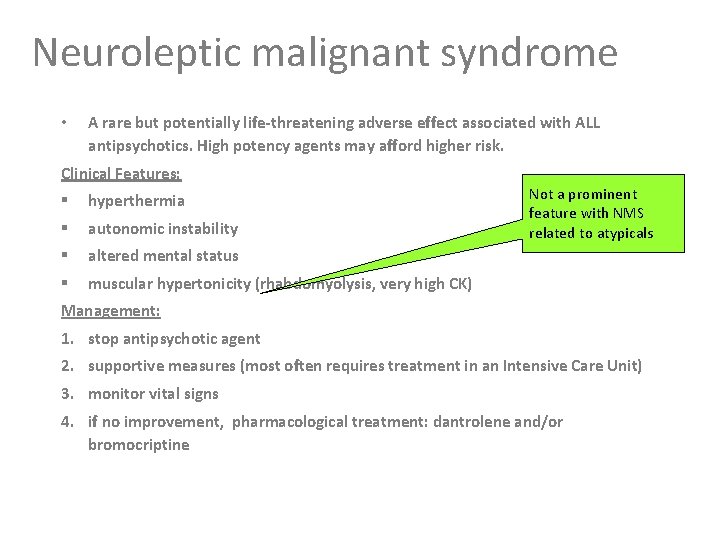 Neuroleptic malignant syndrome

• A rare but potentially life-threatening adverse effect associated with ALL antipsychotics. High potency agents may afford higher risk.

Clinical Features:

▪ hyperthermia

▪ autonomic instability

▪ altered mental status

▪ muscular hypertonicity (rhabdomyolysis, very high CK)

Not a prominent feature with NMS related to atypicals

Management:

1. stop antipsychotic agent
2. supportive measures (most often requires treatment in an Intensive Care Unit)
3. monitor vital signs
4. if no improvement, pharmacological treatment: dantrolene and/or bromocriptine